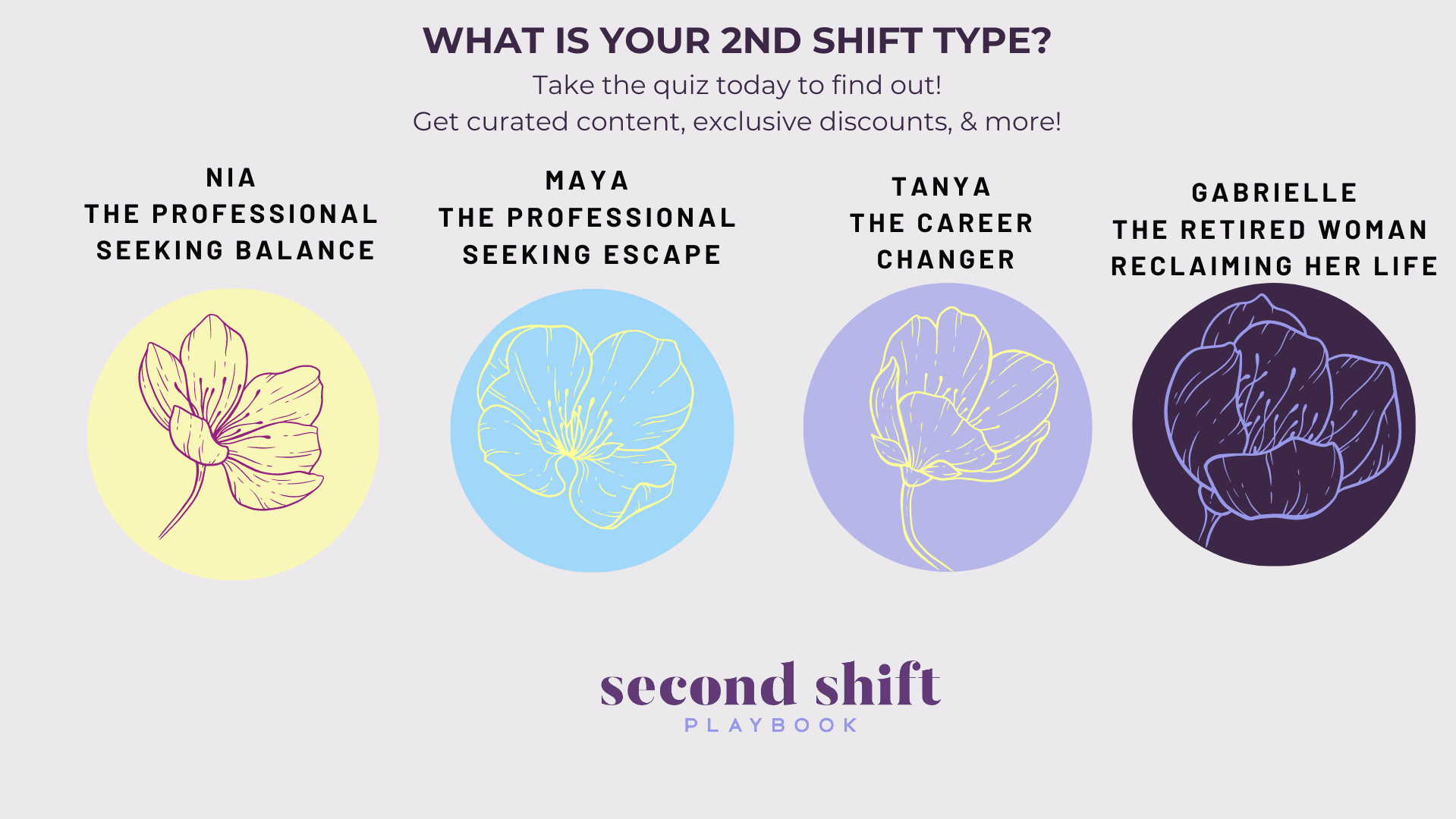 WHAT IS YOUR 2ND SHIFT TYPE?

Take the quiz today to find out!
Get curated content, exclusive discounts, & more!

NIA
THE PROFESSIONAL SEEKING BALANCE

MAYA
THE PROFESSIONAL SEEKING ESCAPE

TANYA
THE CAREER CHANGER

GABRIELLE
THE RETIRED WOMAN RECLAIMING HER LIFE

second shift
PLAYBOOK